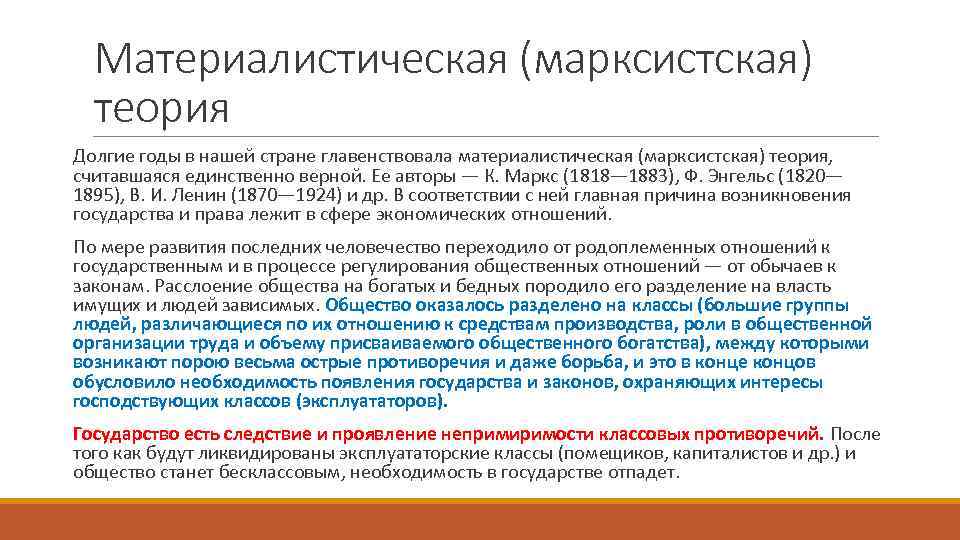 Материалистическая (марксистская) теория

Долгие годы в нашей стране главенствовала материалистическая (марксистская) теория, считавшаяся единственно верной. Ее авторы — К. Маркс (1818—1883), Ф. Энгельс (1820—1895), В. И. Ленин (1870—1924) и др. В соответствии с ней главная причина возникновения государства и права лежит в сфере экономических отношений.

По мере развития последних человечество переходило от родоплеменных отношений к государственным и в процессе регулирования общественных отношений — от обычаев к законам. Расслоение общества на богатых и бедных породило его разделение на власть имущих и людей зависимых. Общество оказалось разделено на классы (большие группы людей, различающиеся по их отношению к средствам производства, роли в общественной организации труда и объему присваиваемого общественного богатства), между которыми возникают порою весьма острые противоречия и даже борьба, и это в конце концов обусловило необходимость появления государства и законов, охраняющих интересы господствующих классов (эксплуататоров).

Государство есть следствие и проявление непримиримости классовых противоречий. После того как будут ликвидированы эксплуататорские классы (помещиков, капиталистов и др.) и общество станет бесклассовым, необходимость в государстве отпадет.